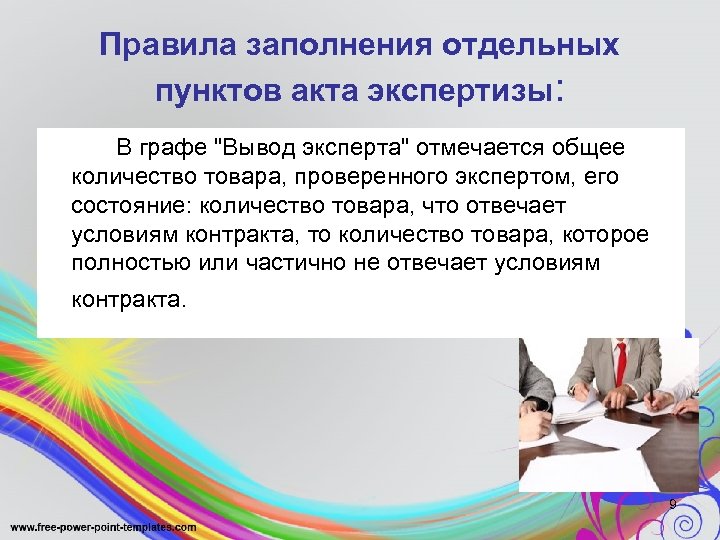 Правила заполнения отдельных пунктов акта экспертизы:

В графе "Вывод эксперта" отмечается общее количество товара, проверенного экспертом, его состояние: количество товара, что отвечает условиям контракта, то количество товара, которое полностью или частично не отвечает условиям контракта.

9

www.free-power-point-templates.com